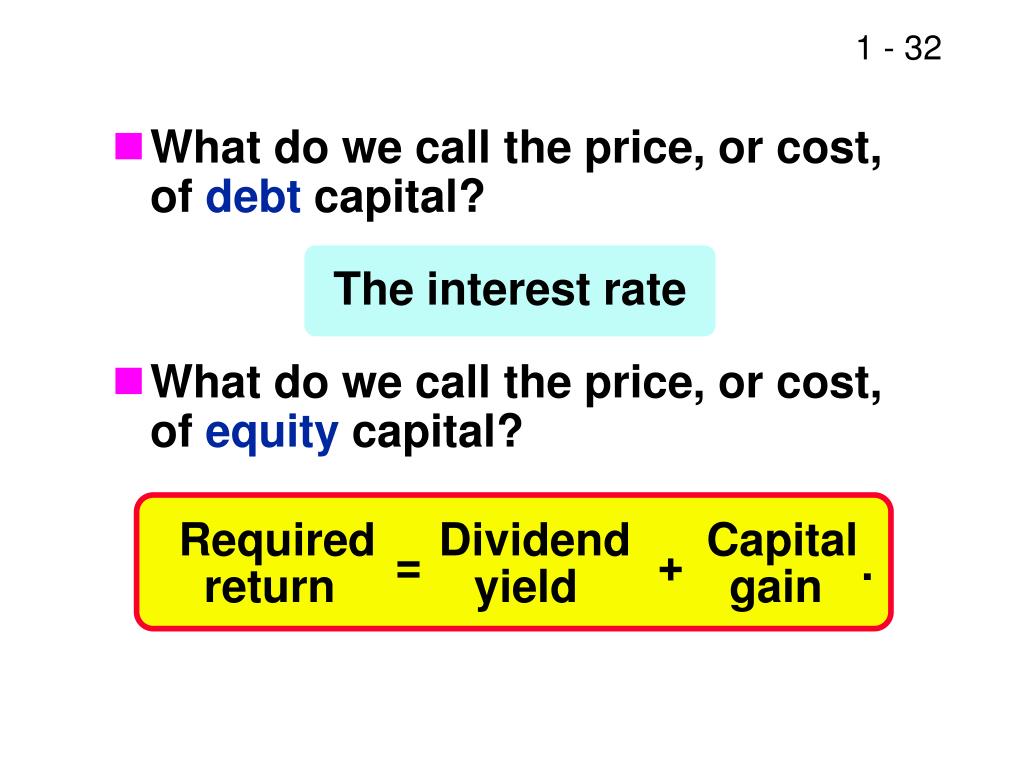 1 - 32

What do we call the price, or cost, of debt capital?

The interest rate

What do we call the price, or cost, of equity capital?

Required return = Dividend yield + Capital gain .